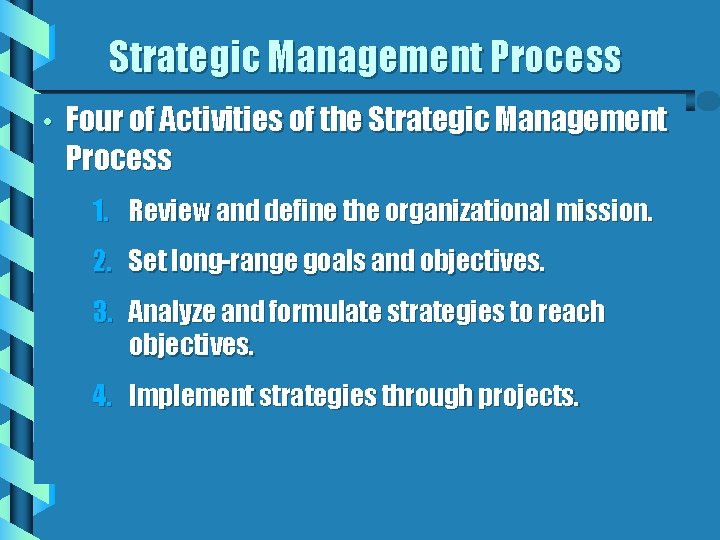 Strategic Management Process

• Four of Activities of the Strategic Management Process

1. Review and define the organizational mission.

2. Set long-range goals and objectives.

3. Analyze and formulate strategies to reach objectives.

4. Implement strategies through projects.